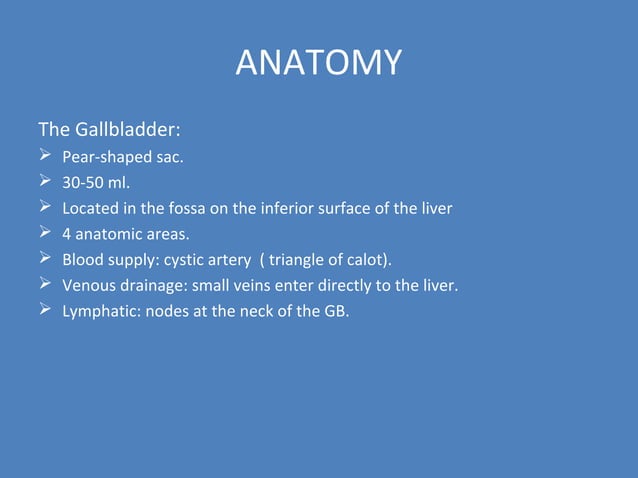 ANATOMY

The Gallbladder:

➢ Pear-shaped sac.
➢ 30-50 ml.
➢ Located in the fossa on the inferior surface of the liver
➢ 4 anatomic areas.
➢ Blood supply: cystic artery ( triangle of calot).
➢ Venous drainage: small veins enter directly to the liver.
➢ Lymphatic: nodes at the neck of the GB.